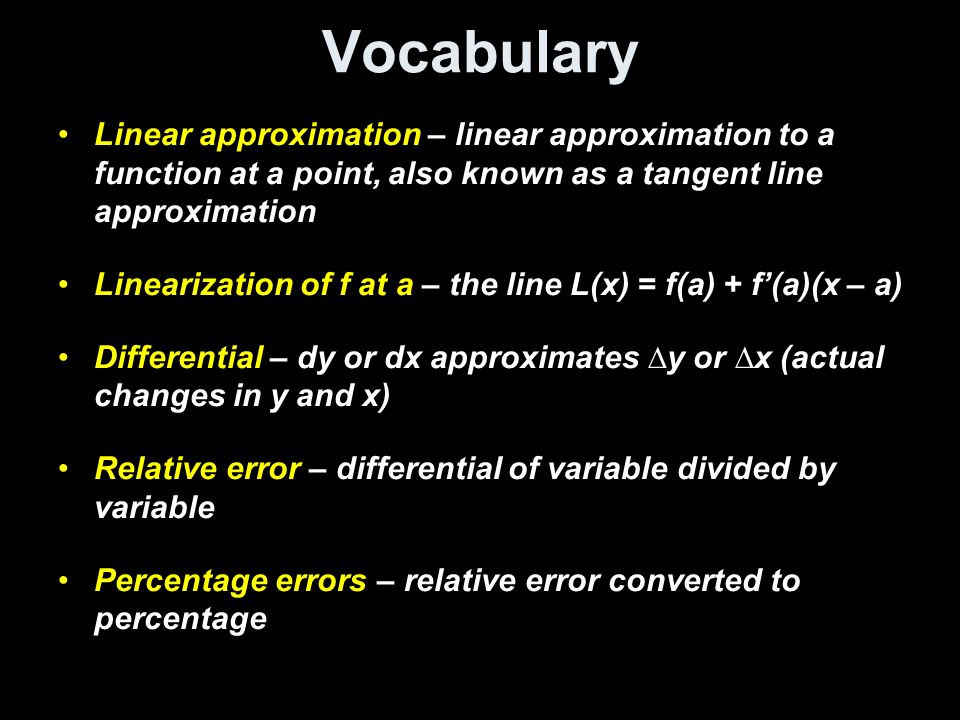 Vocabulary

• Linear approximation – linear approximation to a function at a point, also known as a tangent line approximation

• Linearization of f at a – the line $L(x) = f(a) + f'(a)(x - a)$

• Differential – dy or dx approximates $\Delta y$ or $\Delta x$ (actual changes in y and x)

• Relative error – differential of variable divided by variable

• Percentage errors – relative error converted to percentage